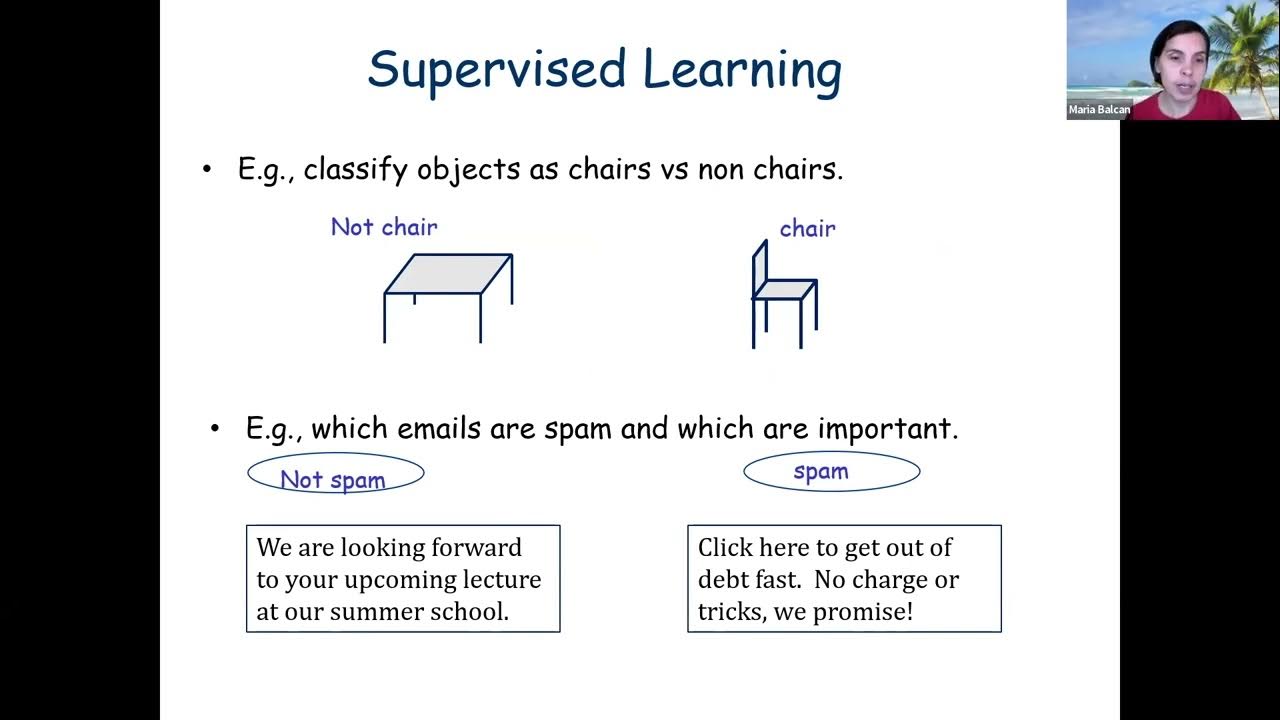 Supervised Learning

Maria Balcan

• E.g., classify objects as chairs vs non chairs.

Not chair

chair

• E.g., which emails are spam and which are important.

Not spam

spam

We are looking forward to your upcoming lecture at our summer school.

Click here to get out of debt fast. No charge or tricks, we promise!